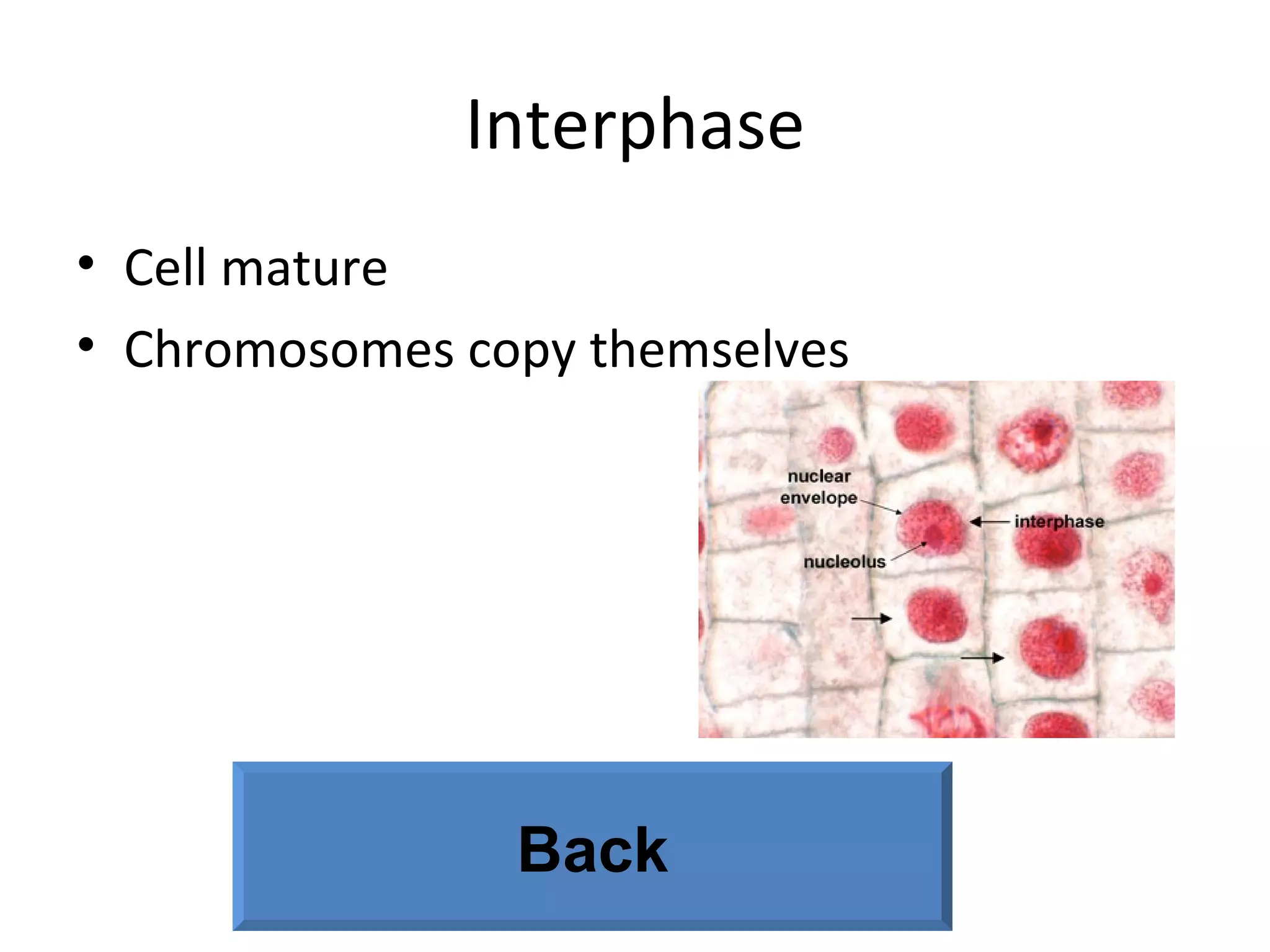 Interphase

• Cell mature
• Chromosomes copy themselves

nuclear envelope
interphase
nucleolus

Back